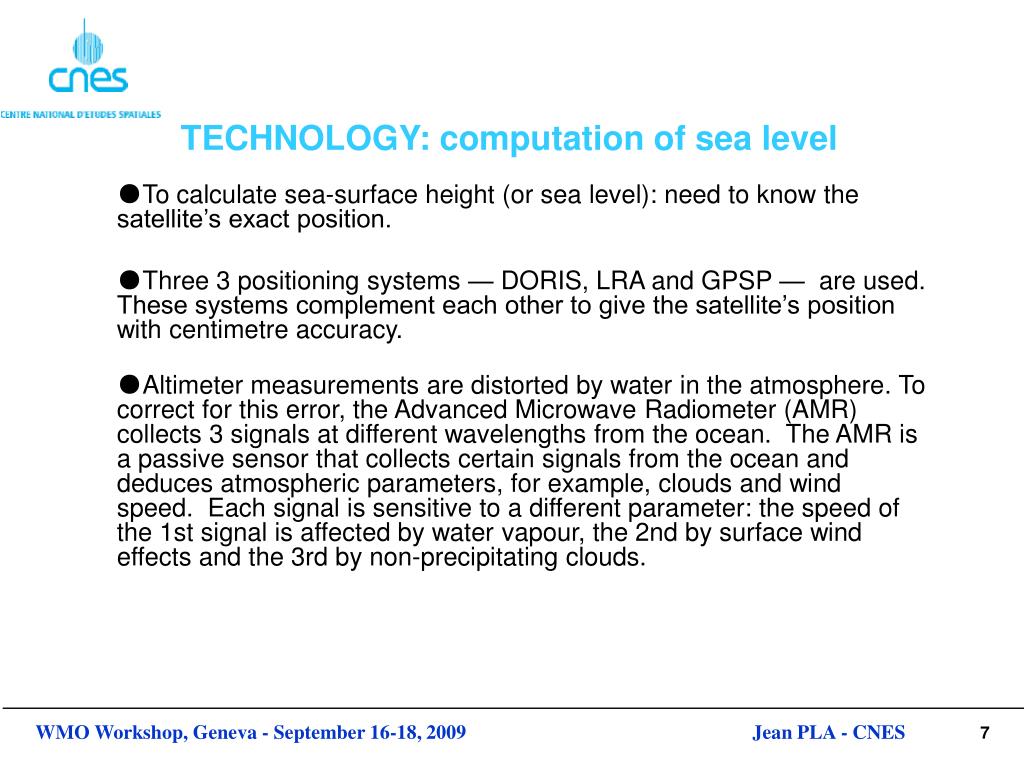 cnes
CENTRE NATIONAL D'ETUDES SPATIALES

TECHNOLOGY: computation of sea level

●To calculate sea-surface height (or sea level): need to know the satellite's exact position.

●Three 3 positioning systems — DORIS, LRA and GPSP — are used. These systems complement each other to give the satellite's position with centimetre accuracy.

●Altimeter measurements are distorted by water in the atmosphere. To correct for this error, the Advanced Microwave Radiometer (AMR) collects 3 signals at different wavelengths from the ocean. The AMR is a passive sensor that collects certain signals from the ocean and deduces atmospheric parameters, for example, clouds and wind speed. Each signal is sensitive to a different parameter: the speed of the 1st signal is affected by water vapour, the 2nd by surface wind effects and the 3rd by non-precipitating clouds.

WMO Workshop, Geneva - September 16-18, 2009 Jean PLA - CNES 7